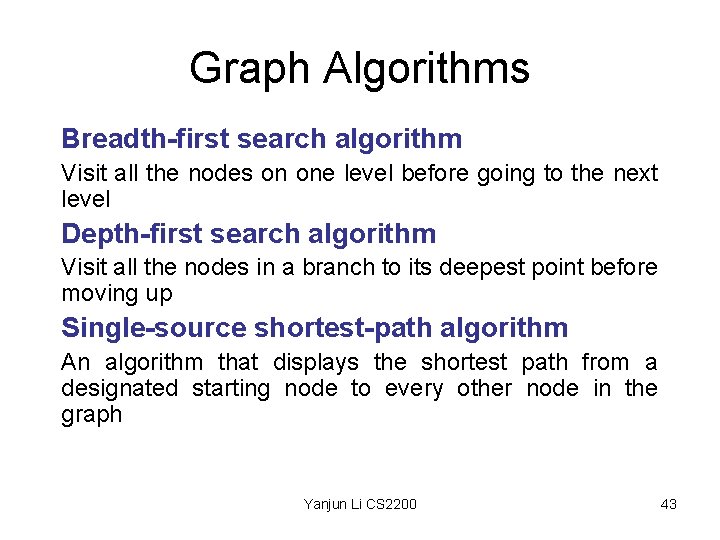 Graph Algorithms

Breadth-first search algorithm

Visit all the nodes on one level before going to the next level

Depth-first search algorithm

Visit all the nodes in a branch to its deepest point before moving up

Single-source shortest-path algorithm

An algorithm that displays the shortest path from a designated starting node to every other node in the graph

Yanjun Li CS2200

43